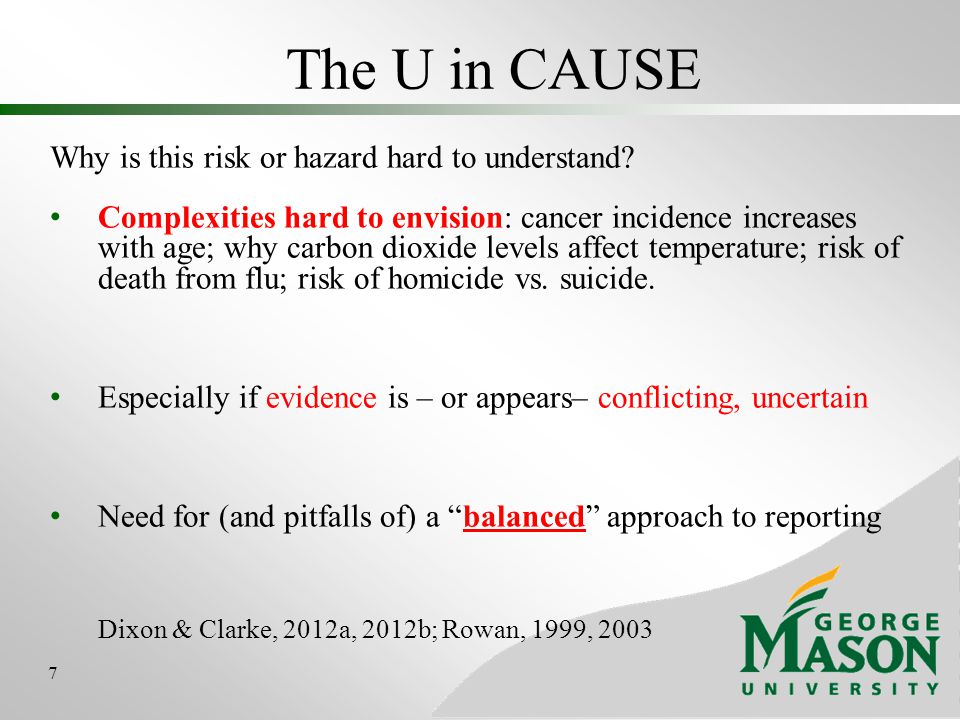 The U in CAUSE

Why is this risk or hazard hard to understand?

• Complexities hard to envision: cancer incidence increases with age; why carbon dioxide levels affect temperature; risk of death from flu; risk of homicide vs. suicide.

• Especially if evidence is – or appears– conflicting, uncertain

• Need for (and pitfalls of) a “balanced” approach to reporting

Dixon & Clarke, 2012a, 2012b; Rowan, 1999, 2003

7

GEORGE MASON UNIVERSITY